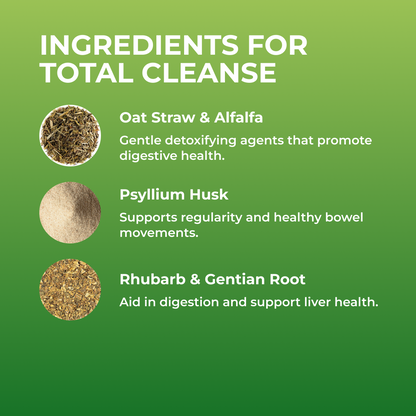 INGREDIENTS FOR TOTAL CLEANSE

Oat Straw & Alfalfa

Gentle detoxifying agents that promote digestive health.

Psyllium Husk

Supports regularity and healthy bowel movements.

Rhubarb & Gentian Root

Aid in digestion and support liver health.